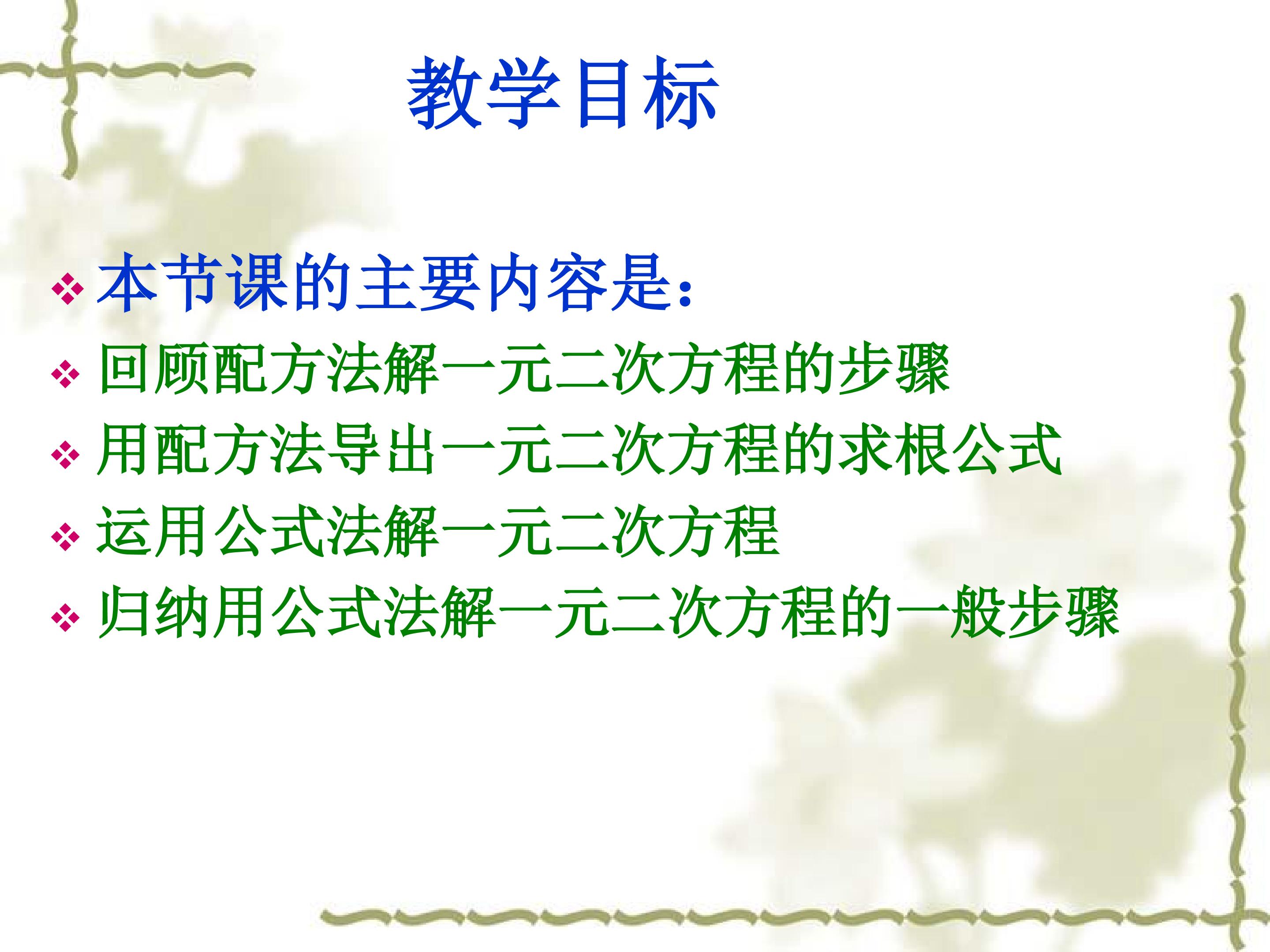 教学目标

❖ 本节课的主要内容是：
❖ 回顾配方法解一元二次方程的步骤
❖ 用配方法导出一元二次方程的求根公式
❖ 运用公式法解一元二次方程
❖ 归纳用公式法解一元二次方程的一般步骤